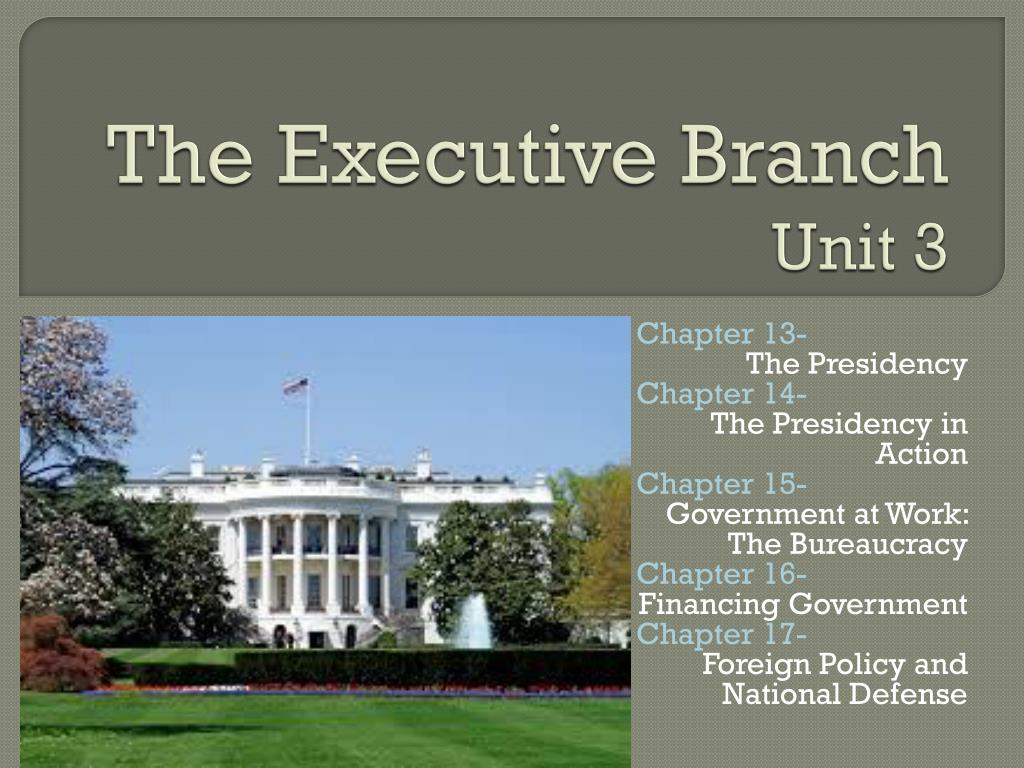 The Executive Branch
Unit 3

Chapter 13-
The Presidency
Chapter 14-
The Presidency in Action
Chapter 15-
Government at Work: The Bureaucracy
Chapter 16-
Financing Government
Chapter 17-
Foreign Policy and National Defense